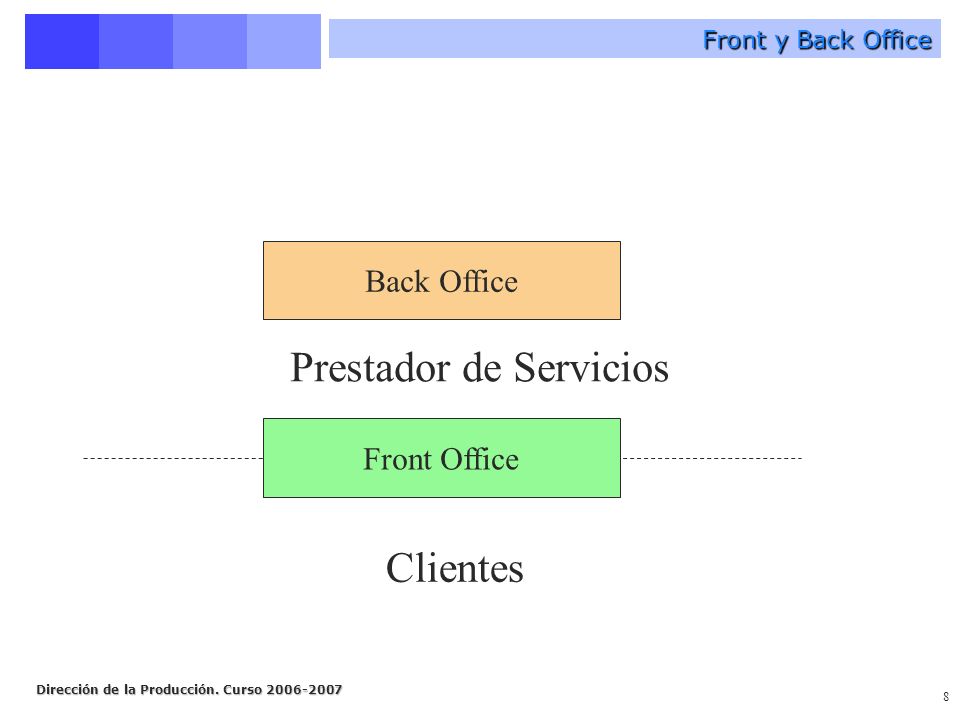 Front y Back Office

Back Office

Prestador de Servicios

Front Office

Clientes

Dirección de la Producción. Curso 2006-2007

8